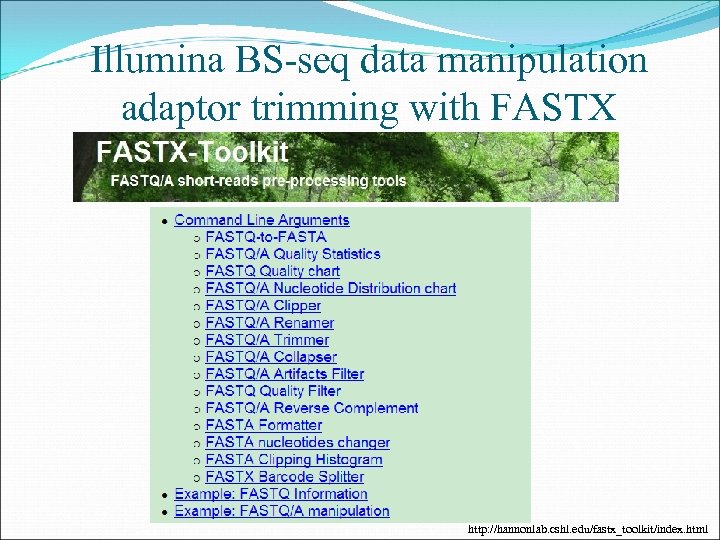 Illumina BS-seq data manipulation adaptor trimming with FASTX

FASTX-Toolkit
FASTQ/A short-reads pre-processing tools

- Command Line Arguments
  - FASTQ-to-FASTA
  - FASTQ/A Quality Statistics
  - FASTQ Quality chart
  - FASTQ/A Nucleotide Distribution chart
  - FASTQ/A Clipper
  - FASTQ/A Renamer
  - FASTQ/A Trimmer
  - FASTQ/A Collapser
  - FASTQ/A Artifacts Filter
  - FASTQ Quality Filter
  - FASTQ/A Reverse Complement
  - FASTA Formatter
  - FASTA nucleotides changer
  - FASTA Clipping Histogram
  - FASTX Barcode Splitter
- Example: FASTQ Information
- Example: FASTQ/A manipulation

http://hannonlab.cshl.edu/fastx_toolkit/index.html